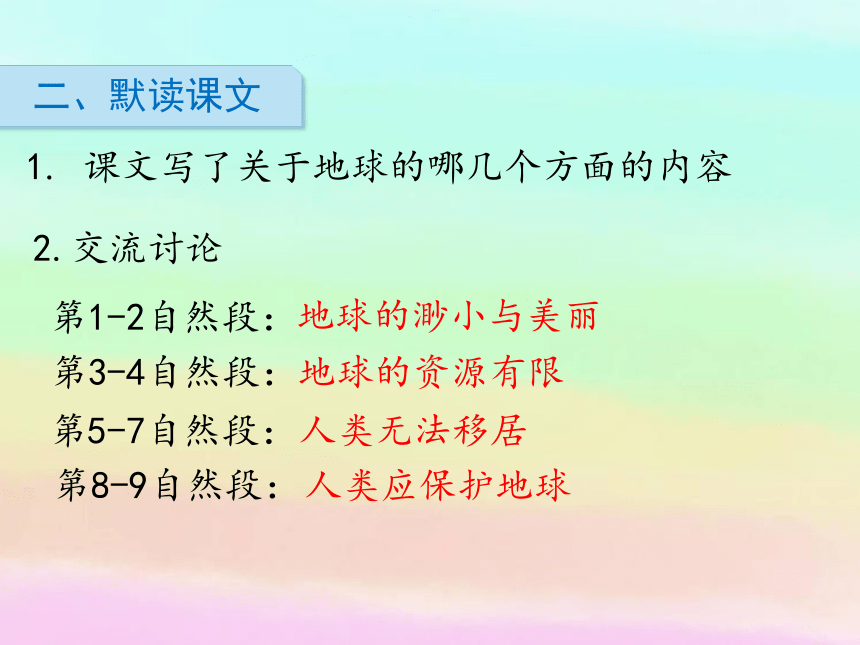 二、默读课文

1. 课文写了关于地球的哪几个方面的内容

2. 交流讨论

第1-2自然段：地球的渺小与美丽

第3-4自然段：地球的资源有限

第5-7自然段：人类无法移居

第8-9自然段：人类应保护地球